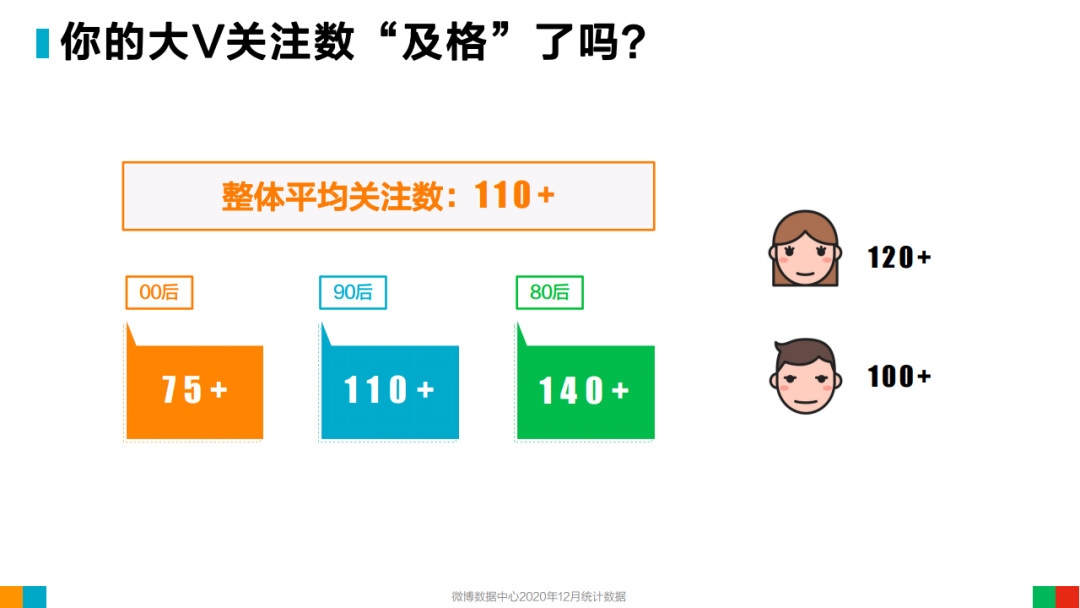 你的大V关注数“及格”了吗?

整体平均关注数：110＋

00后

75＋

90后

110＋

80后

140＋

120+

100+

微博数据中心2020年12月统计数据